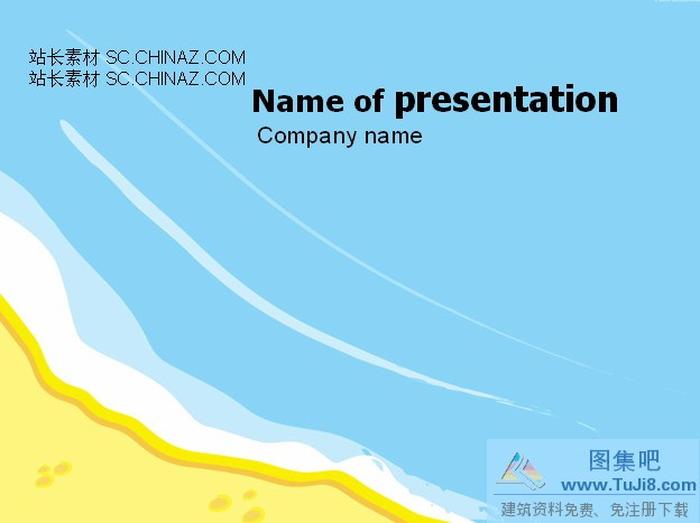 站长素材 SC.CHINAZ.COM
站长素材 SC.CHINAZ.COM

Name of presentation

Company name

图集吧
www.TuJi8.com
建筑资料免费、免注册下载